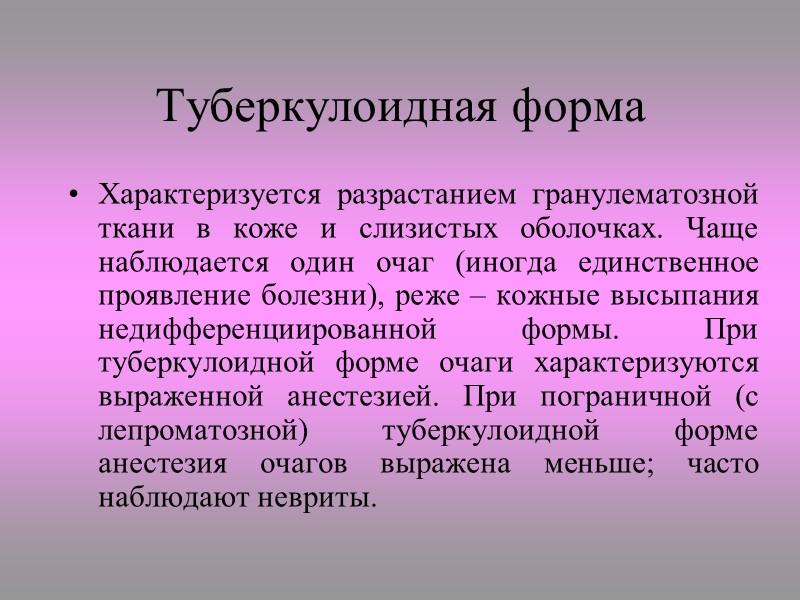 Туберкулоидная форма

• Характеризуется разрастанием гранулематозной ткани в коже и слизистых оболочках. Чаще наблюдается один очаг (иногда единственное проявление болезни), реже – кожные высыпания недифференциированной формы. При туберкулоидной форме очаги характеризуются выраженной анестезией. При пограничной (с лепроматозной) туберкулоидной форме анестезия очагов выражена меньше; часто наблюдают невриты.